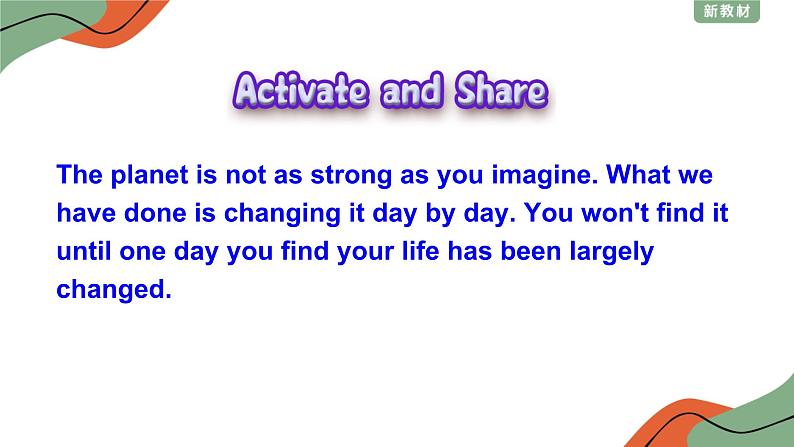 新教材

Activate and Share

The planet is not as strong as you imagine. What we have done is changing it day by day. You won't find it until one day you find your life has been largely changed.